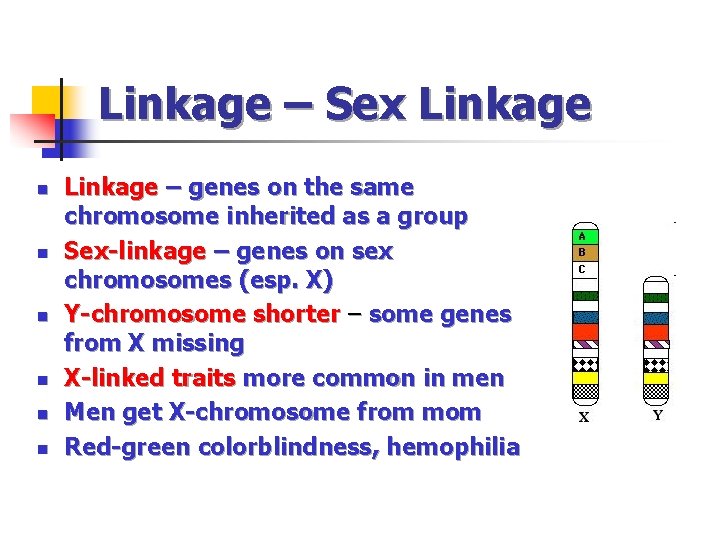 Linkage – Sex Linkage

- Linkage – genes on the same chromosome inherited as a group
- Sex-linkage – genes on sex chromosomes (esp. X)
- Y-chromosome shorter – some genes from X missing
- X-linked traits more common in men
- Men get X-chromosome from mom
- Red-green colorblindness, hemophilia

A
B
C
X
Y